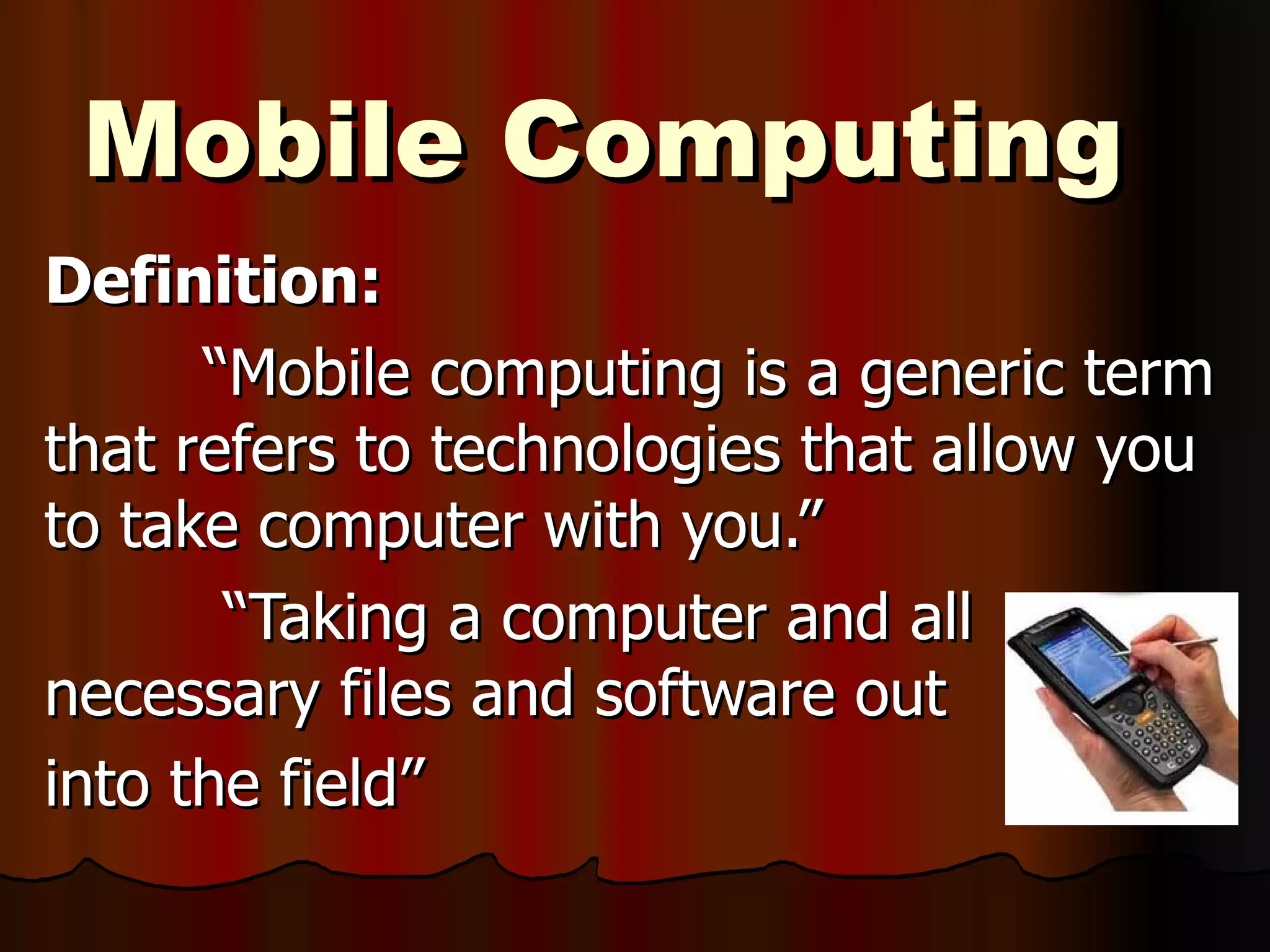 Mobile Computing

Definition:

“Mobile computing is a generic term that refers to technologies that allow you to take computer with you.”

“Taking a computer and all necessary files and software out into the field”